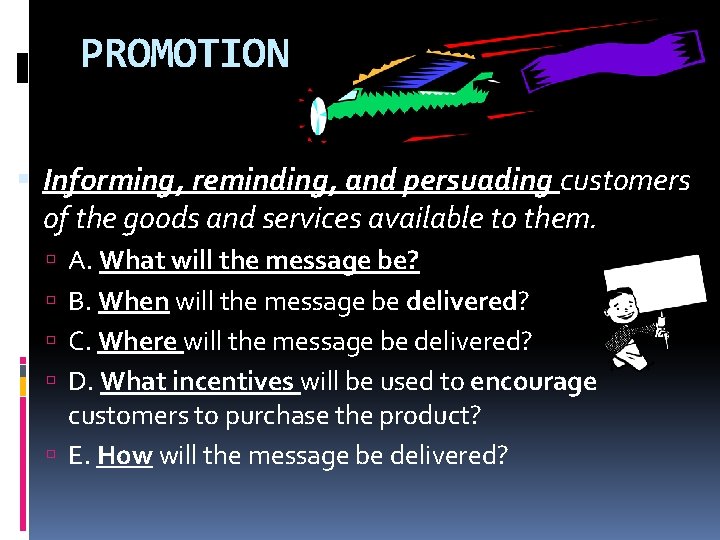 PROMOTION

Informing, reminding, and persuading customers of the goods and services available to them.

A. What will the message be?

B. When will the message be delivered?

C. Where will the message be delivered?

D. What incentives will be used to encourage customers to purchase the product?

E. How will the message be delivered?